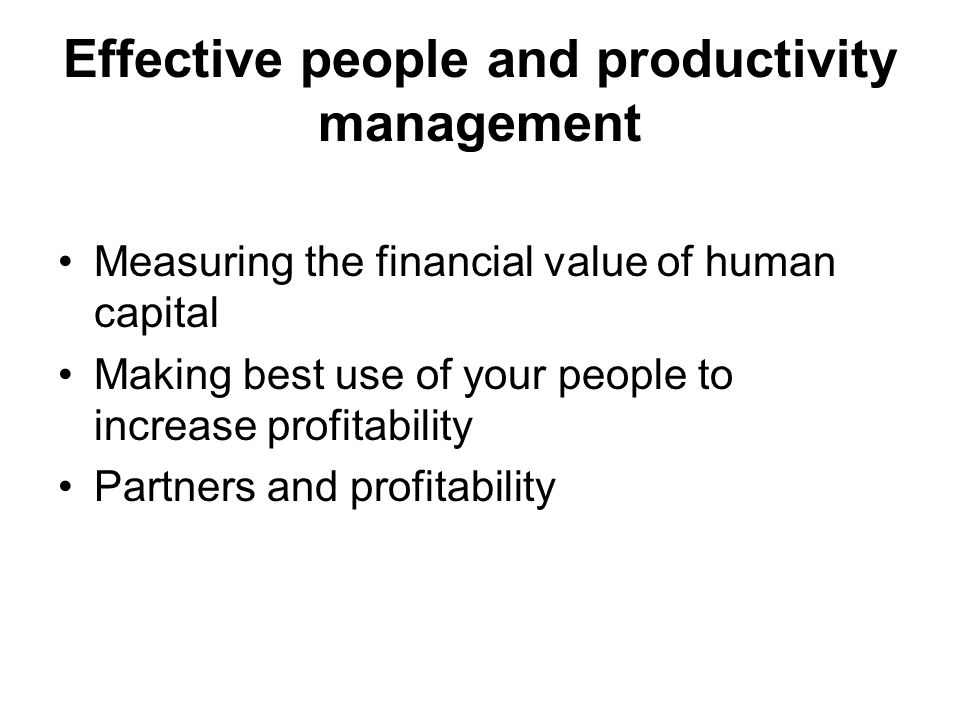 Effective people and productivity management

• Measuring the financial value of human capital
• Making best use of your people to increase profitability
• Partners and profitability